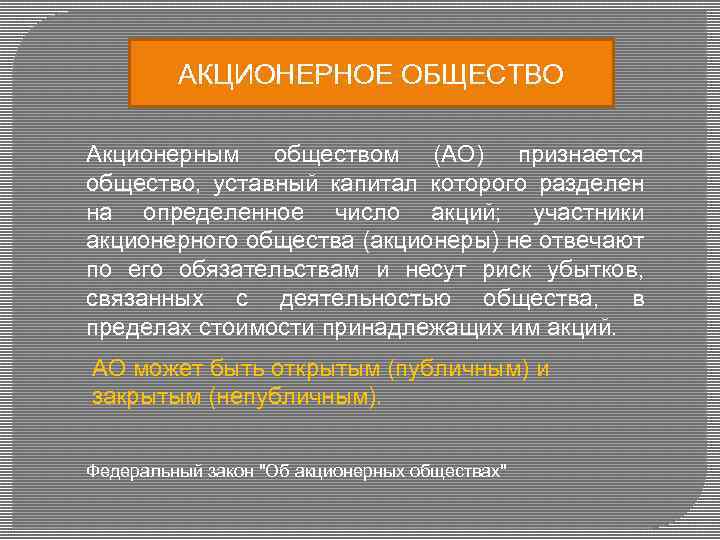 АКЦИОНЕРНОЕ ОБЩЕСТВО

Акционерным обществом (АО) признается общество, уставный капитал которого разделен на определенное число акций; участники акционерного общества (акционеры) не отвечают по его обязательствам и несут риск убытков, связанных с деятельностью общества, в пределах стоимости принадлежащих им акций.

АО может быть открытым (публичным) и закрытым (непубличным).

Федеральный закон "Об акционерных обществах"